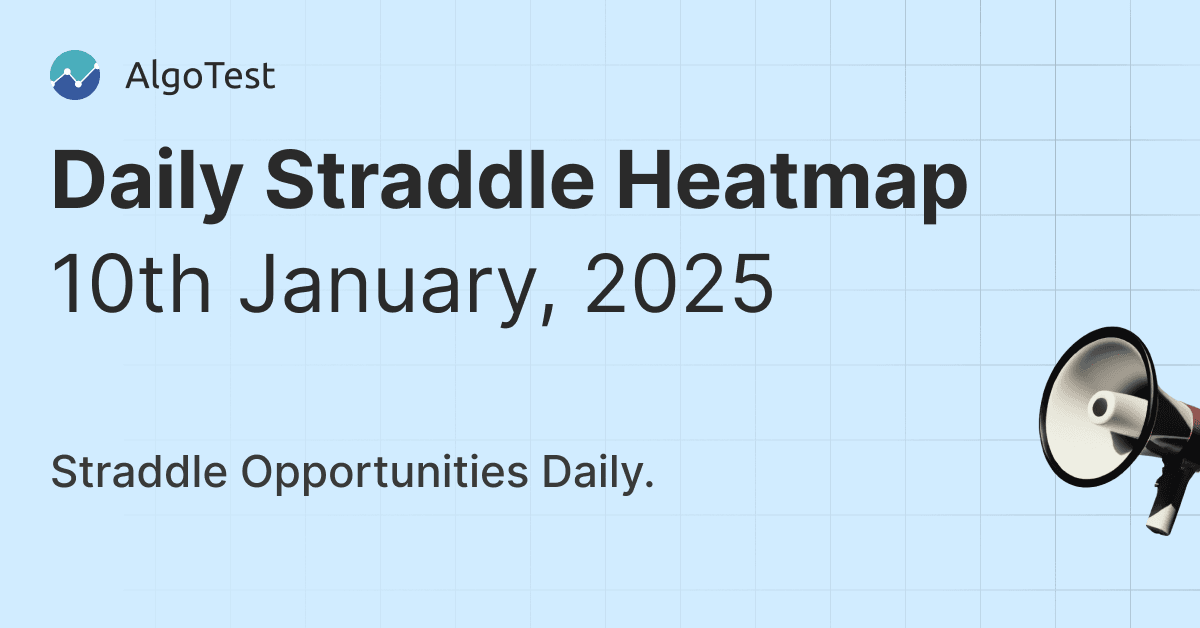 AlgoTest

Daily Straddle Heatmap
10th January, 2025

Straddle Opportunities Daily.